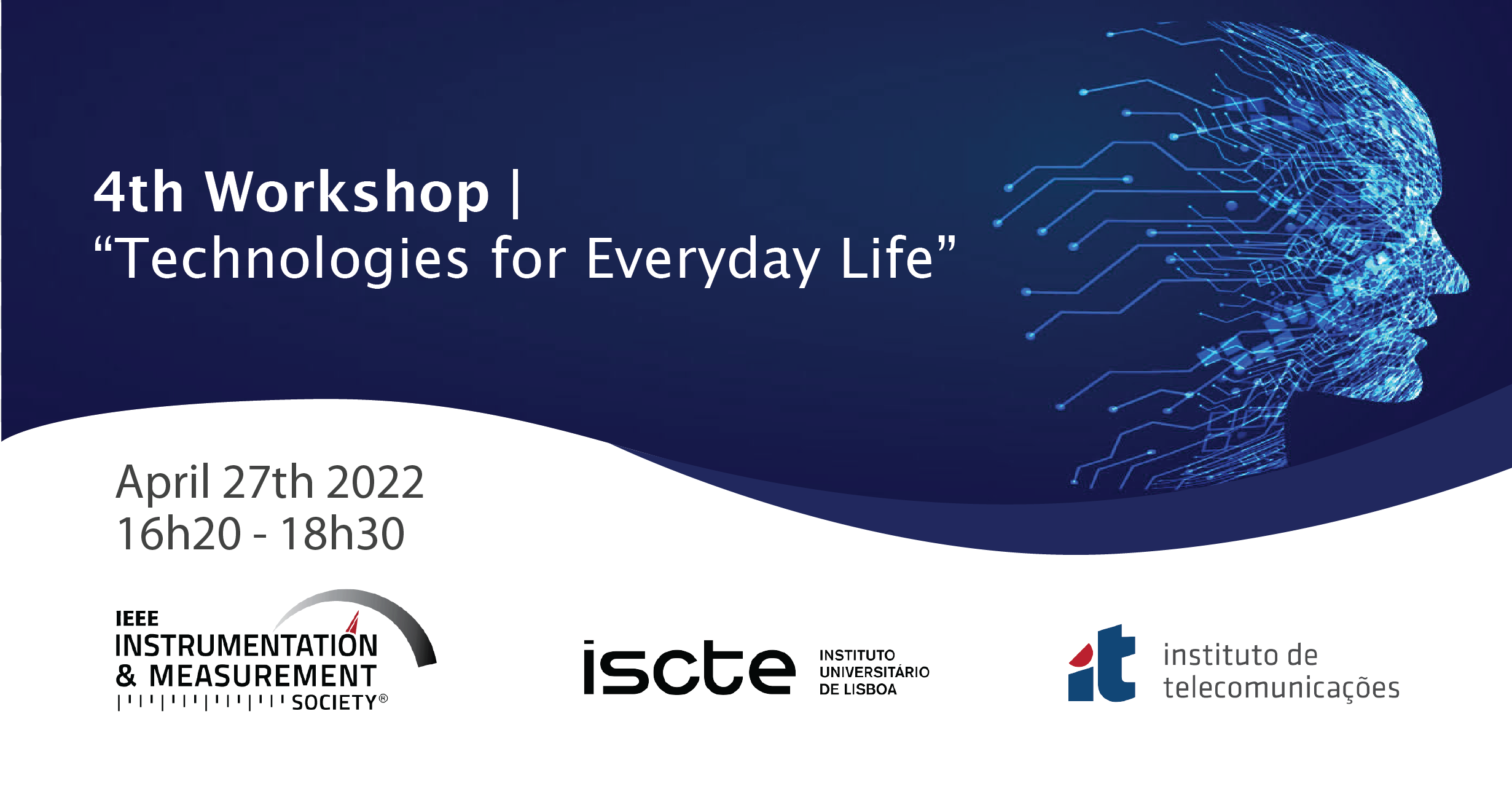 4th Workshop |
“Technologies for Everyday Life”

April 27th 2022
16h20 - 18h30

IEEE
INSTRUMENTATION
& MEASUREMENT
SOCIETY®

iscte INSTITUTO UNIVERSITÁRIO DE LISBOA

it instituto de telecomunicações